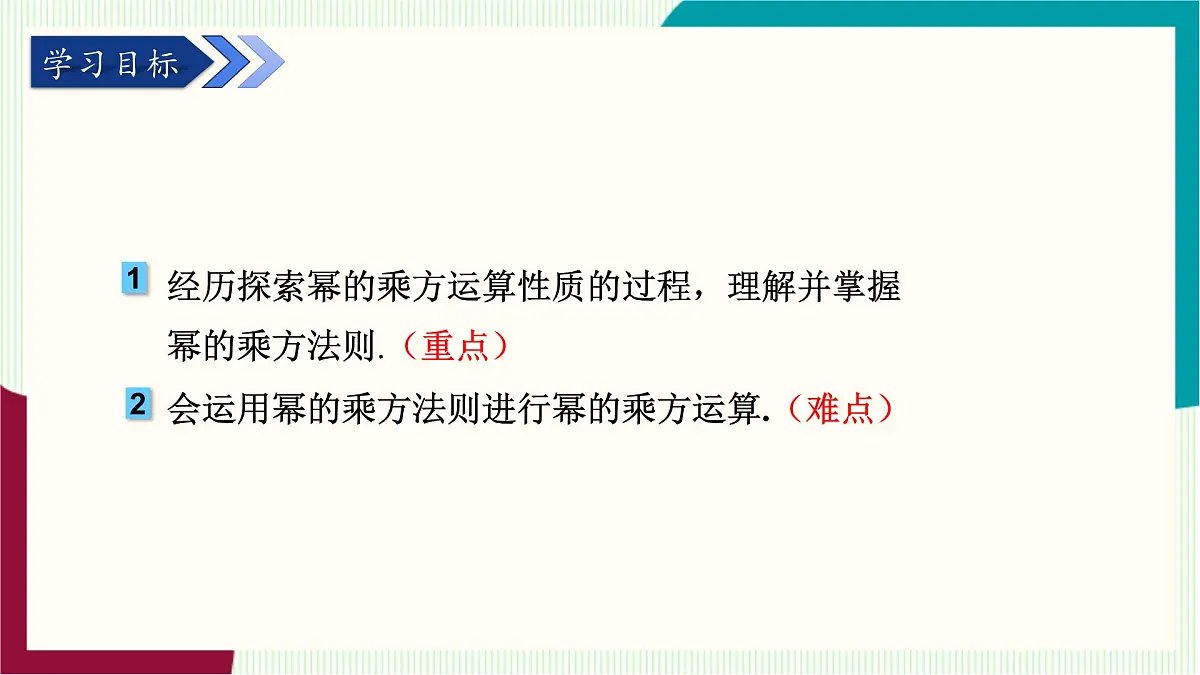 学习目标

1 经历探索幂的乘方运算性质的过程，理解并掌握幂的乘方法则.（重点）

2 会运用幂的乘方法则进行幂的乘方运算.（难点）